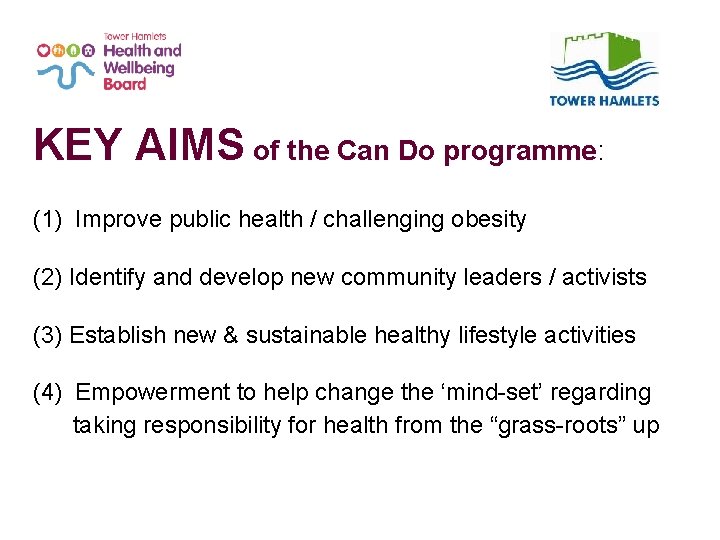 Tower Hamlets Health and Wellbeing Board

TOWER HAMLETS

KEY AIMS of the Can Do programme:

(1) Improve public health / challenging obesity

(2) Identify and develop new community leaders / activists

(3) Establish new & sustainable healthy lifestyle activities

(4) Empowerment to help change the ‘mind-set’ regarding taking responsibility for health from the “grass-roots” up